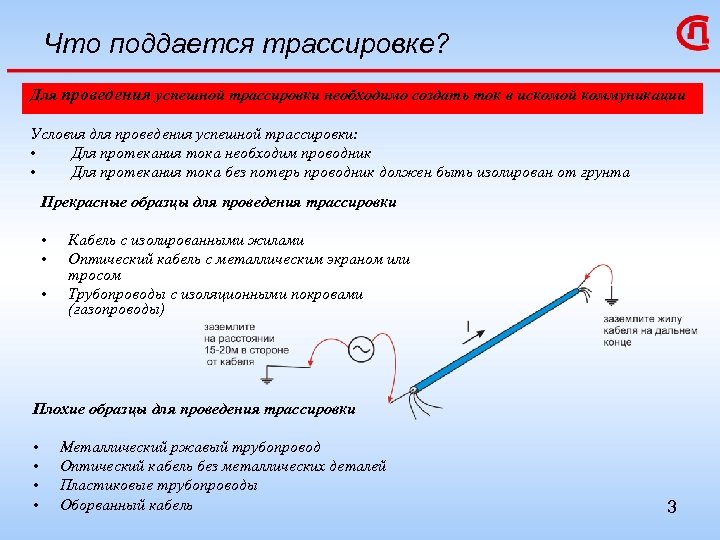 Что поддается трассировке?

Для проведения успешной трассировки необходимо создать ток в искомой коммуникации

Условия для проведения успешной трассировки:
• Для протекания тока необходим проводник
• Для протекания тока без потерь проводник должен быть изолирован от грунта

Прекрасные образцы для проведения трассировки

• Кабель с изолированными жилами
• Оптический кабель с металлическим экраном или тросом
• Трубопроводы с изоляционными покровами (газопроводы)

заземлите на расстоянии 15-20м в стороне от кабеля

I

заземлите жилу кабеля на дальнем конце

Плохие образцы для проведения трассировки

• Металлический ржавый трубопровод
• Оптический кабель без металлических деталей
• Пластиковые трубопроводы
• Оборванный кабель

3